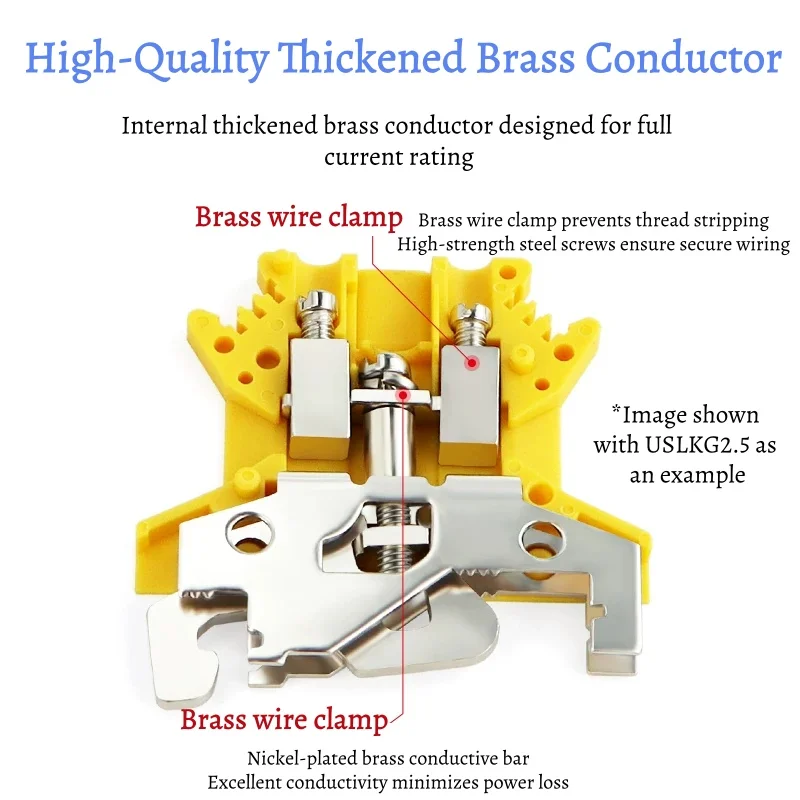 High-Quality Thickened Brass Conductor

Internal thickened brass conductor designed for full current rating

Brass wire clamp

Brass wire clamp prevents thread stripping
High-strength steel screws ensure secure wiring

*Image shown with USLKG2.5 as an example

Brass wire clamp

Nickel-plated brass conductive bar
Excellent conductivity minimizes power loss